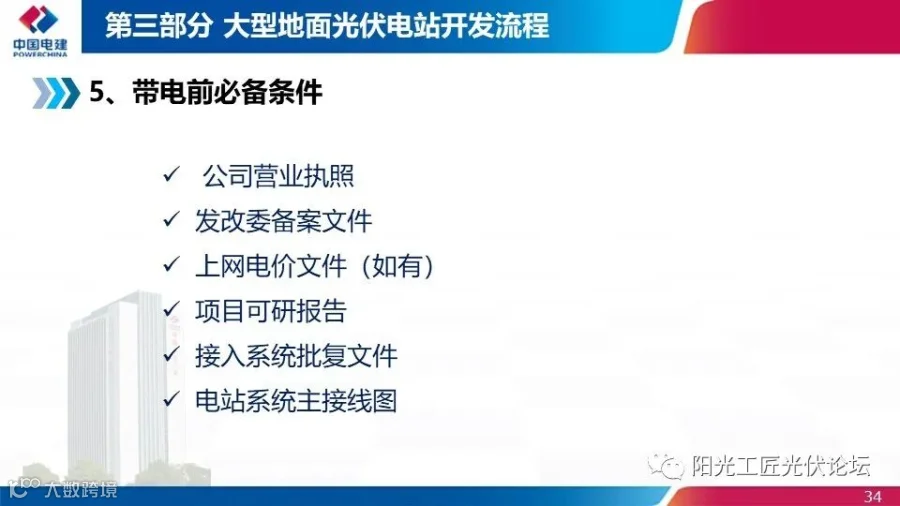 中国电建
POWERCHINA

第三部分 大型地面光伏电站开发流程

5、带电前必备条件

✓ 公司营业执照
✓ 发改委备案文件
✓ 上网电价文件（如有）
✓ 项目可研报告
✓ 接入系统批复文件
✓ 电站系统主接线图

阳光工匠光伏论坛

大数跨境

34